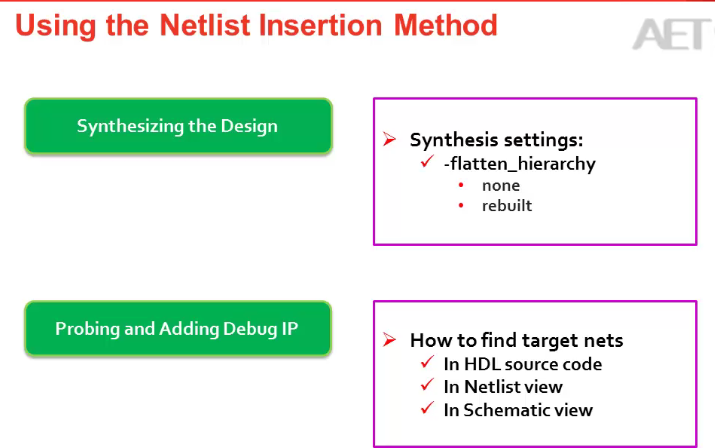 Using the Netlist Insertion Method

AET

Synthesizing the Design

➢ Synthesis settings:
✓ -flatten_hierarchy
• none
• rebuilt

Probing and Adding Debug IP

➢ How to find target nets
✓ In HDL source code
✓ In Netlist view
✓ In Schematic view